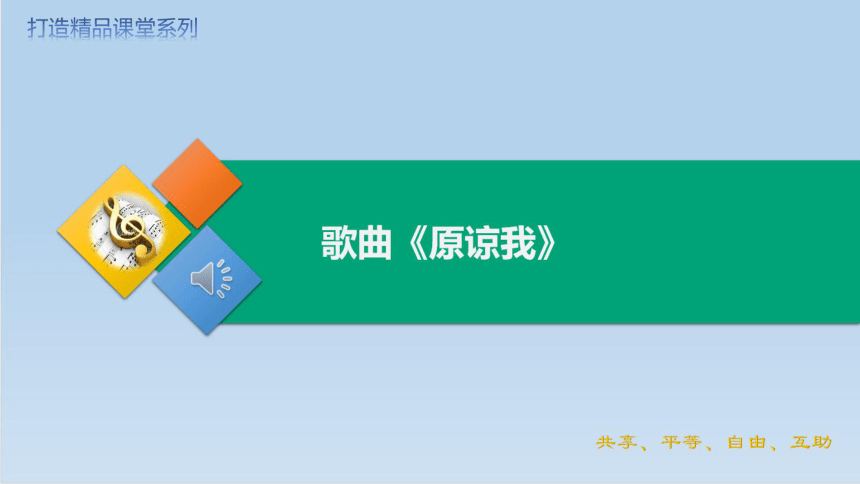 打造精品课堂系列

歌曲《原谅我》

共享、平等、自由、互助